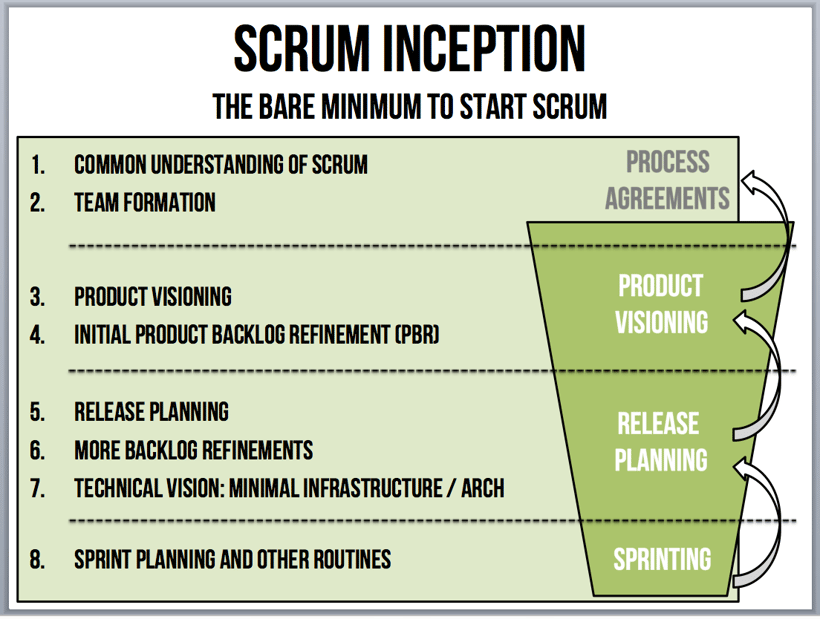 SCRUM INCEPTION

THE BARE MINIMUM TO START SCRUM

1. COMMON UNDERSTANDING OF SCRUM
2. TEAM FORMATION

PROCESS AGREEMENTS

3. PRODUCT VISIONING
4. INITIAL PRODUCT BACKLOG REFINEMENT (PBR)

PRODUCT VISIONING

5. RELEASE PLANNING
6. MORE BACKLOG REFINEMENTS
7. TECHNICAL VISION: MINIMAL INFRASTRUCTURE / ARCH

RELEASE PLANNING

8. SPRINT PLANNING AND OTHER ROUTINES

SPRINTING